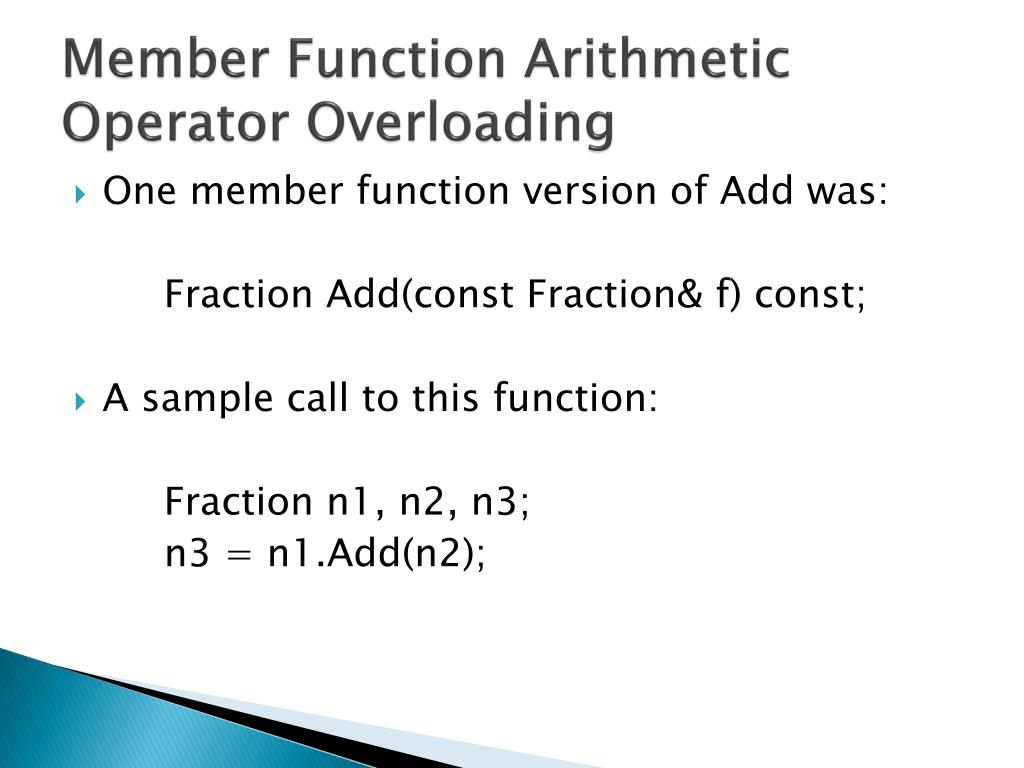 Member Function Arithmetic Operator Overloading

One member function version of Add was:

Fraction Add(const Fraction& f) const;

A sample call to this function:

Fraction n1, n2, n3;
n3 = n1.Add(n2);